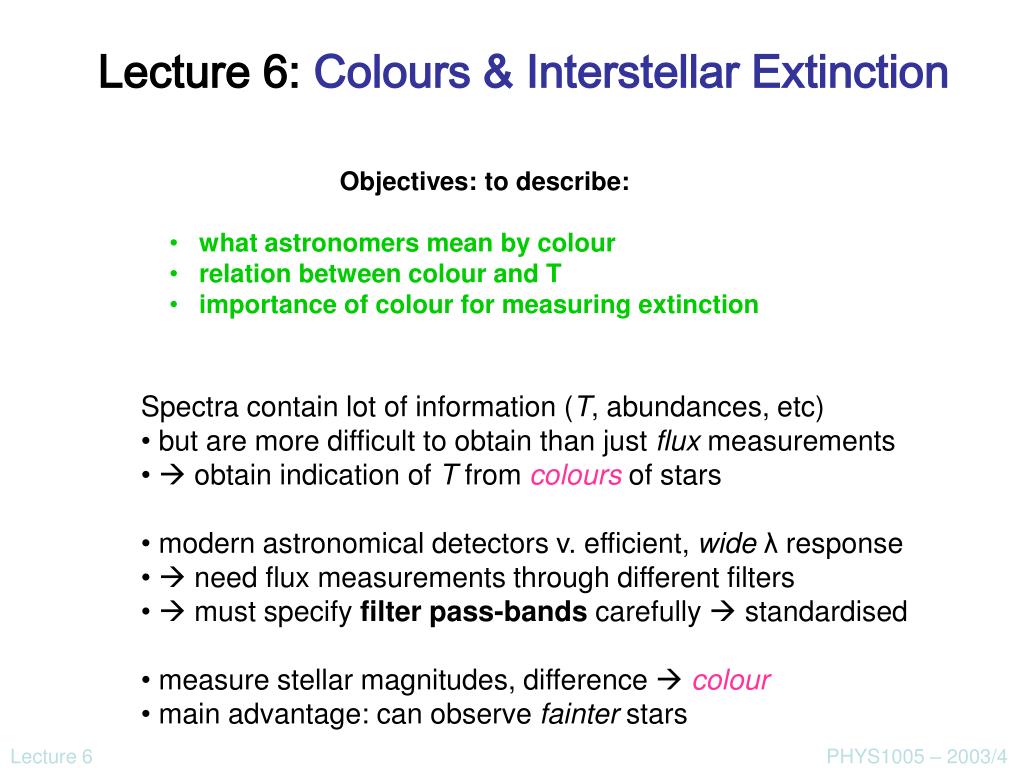 Lecture 6: Colours & Interstellar Extinction

Objectives: to describe:

• what astronomers mean by colour
• relation between colour and T
• importance of colour for measuring extinction

Spectra contain lot of information (T, abundances, etc)
• but are more difficult to obtain than just flux measurements
• → obtain indication of T from colours of stars

• modern astronomical detectors v. efficient, wide λ response
• → need flux measurements through different filters
• → must specify filter pass-bands carefully → standardised

• measure stellar magnitudes, difference → colour
• main advantage: can observe fainter stars

Lecture 6

PHYS1005 – 2003/4